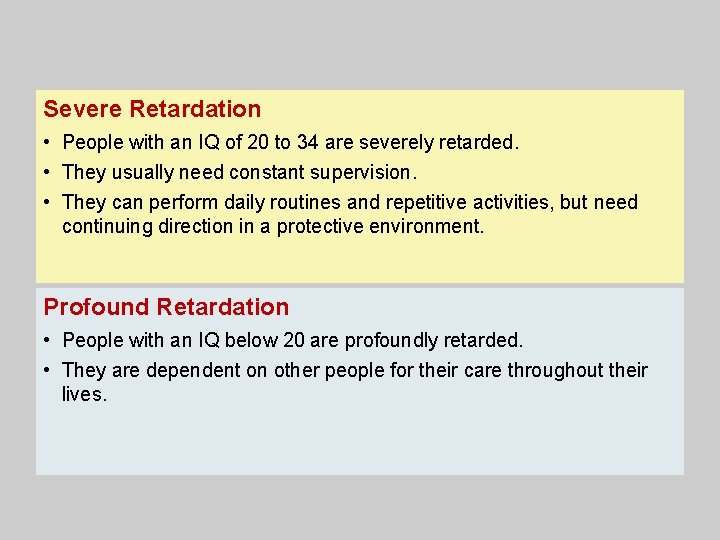 Severe Retardation

• People with an IQ of 20 to 34 are severely retarded.
• They usually need constant supervision.
• They can perform daily routines and repetitive activities, but need continuing direction in a protective environment.

Profound Retardation

• People with an IQ below 20 are profoundly retarded.
• They are dependent on other people for their care throughout their lives.